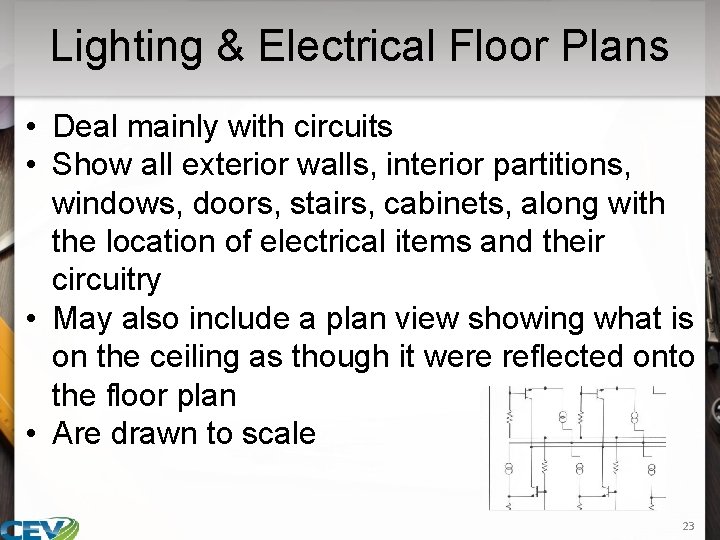 Lighting & Electrical Floor Plans

• Deal mainly with circuits
• Show all exterior walls, interior partitions, windows, doors, stairs, cabinets, along with the location of electrical items and their circuitry
• May also include a plan view showing what is on the ceiling as though it were reflected onto the floor plan
• Are drawn to scale

CEV

23